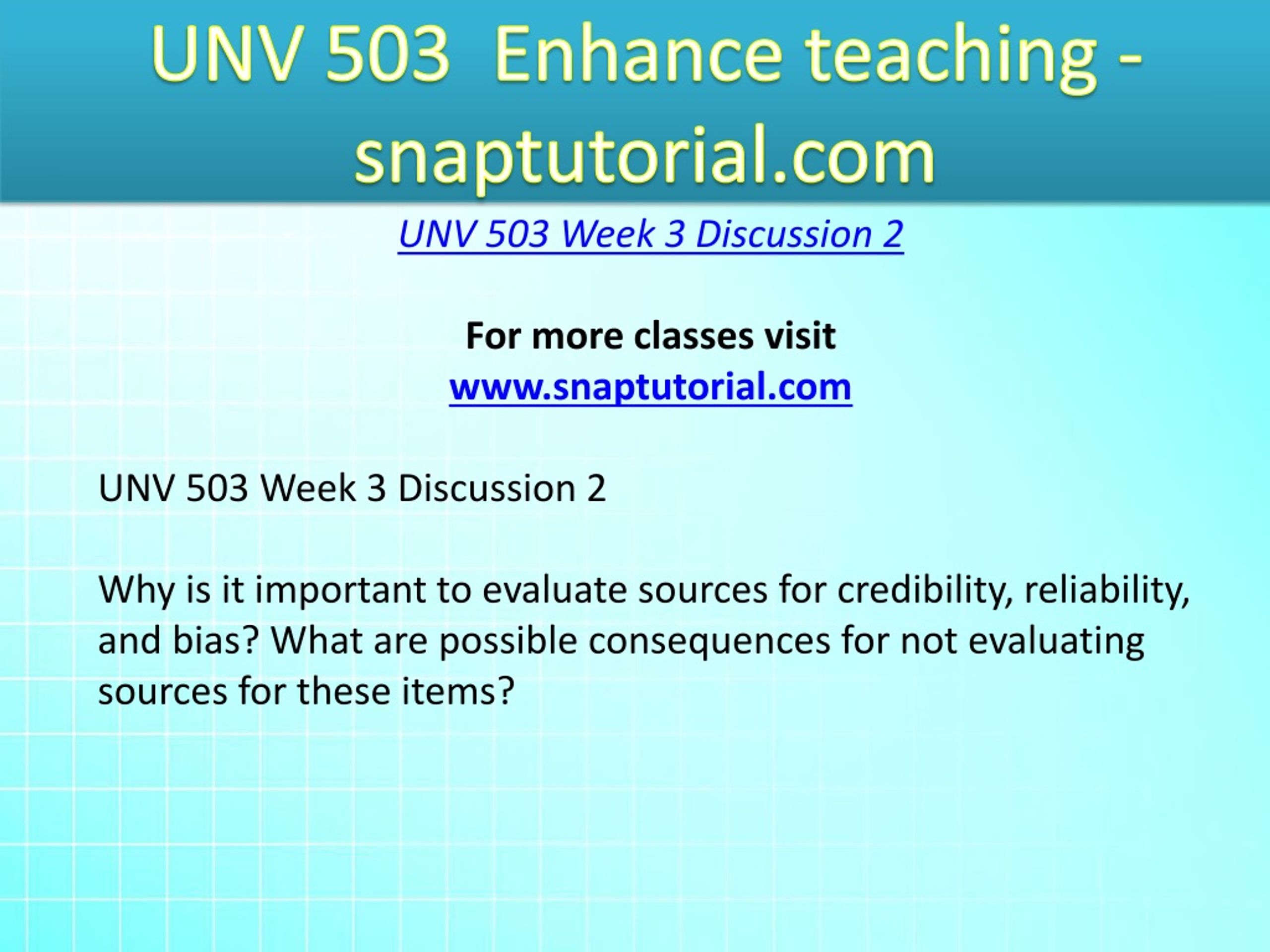 UNV 503 Enhance teaching - snaptutorial.com

UNV 503 Week 3 Discussion 2

For more classes visit
www.snaptutorial.com

UNV 503 Week 3 Discussion 2

Why is it important to evaluate sources for credibility, reliability, and bias? What are possible consequences for not evaluating sources for these items?